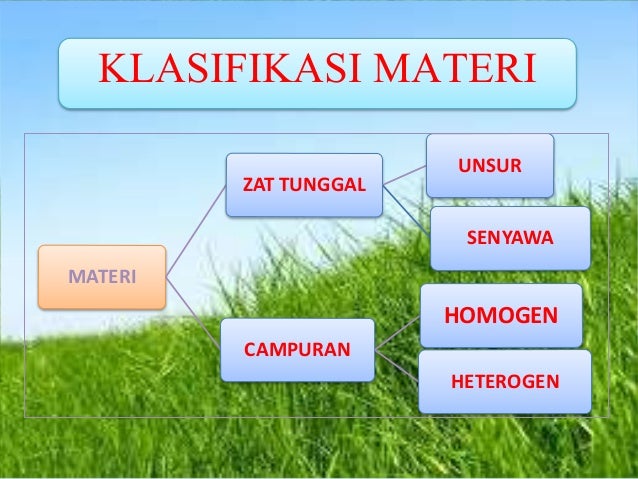 KLASIFIKASI MATERI

MATERI

ZAT TUNGGAL

UNSUR

SENYAWA

CAMPURAN

HOMOGEN

HETEROGEN